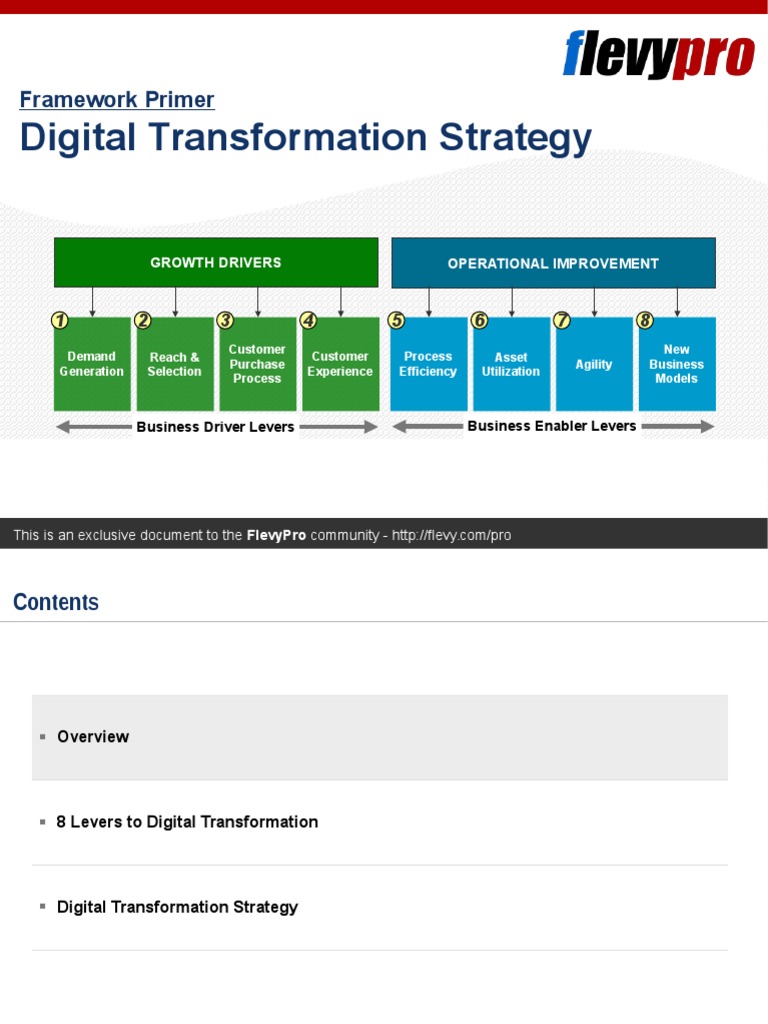 flevypro

Framework Primer

Digital Transformation Strategy

GROWTH DRIVERS

OPERATIONAL IMPROVEMENT

1 Demand Generation

2 Reach & Selection

3 Customer Purchase Process

4 Customer Experience

5 Process Efficiency

6 Asset Utilization

7 Agility

8 New Business Models

Business Driver Levers

Business Enabler Levers

This is an exclusive document to the FlevyPro community - http://flevy.com/pro

Contents

▪ Overview

▪ 8 Levers to Digital Transformation

▪ Digital Transformation Strategy